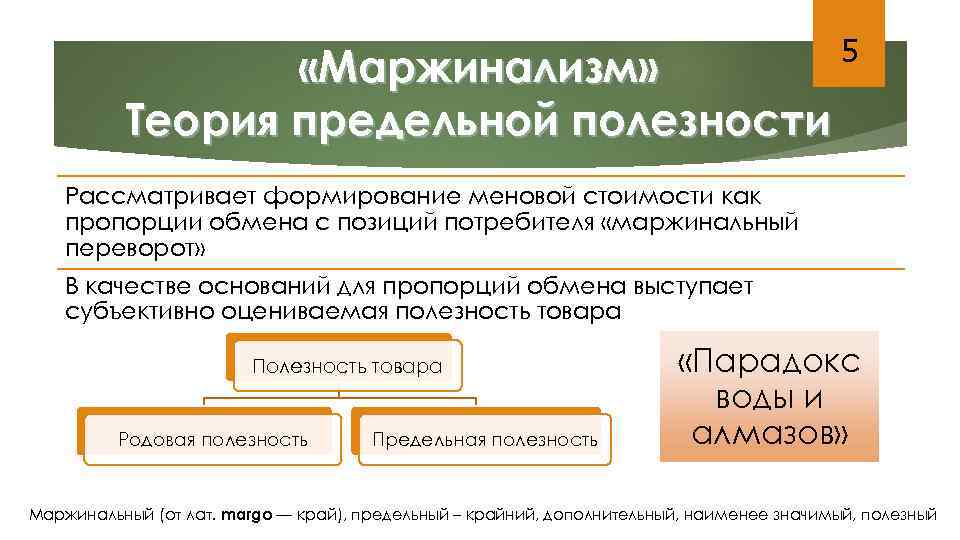 5

«Маржинализм»
Теория предельной полезности

Рассматривает формирование меновой стоимости как пропорции обмена с позиций потребителя «маржинальный переворот»

В качестве оснований для пропорций обмена выступает субъективно оцениваемая полезность товара

Полезность товара

Родовая полезность

Предельная полезность

«Парадокс воды и алмазов»

Маржинальный (от лат. margo — край), предельный – крайний, дополнительный, наименее значимый, полезный